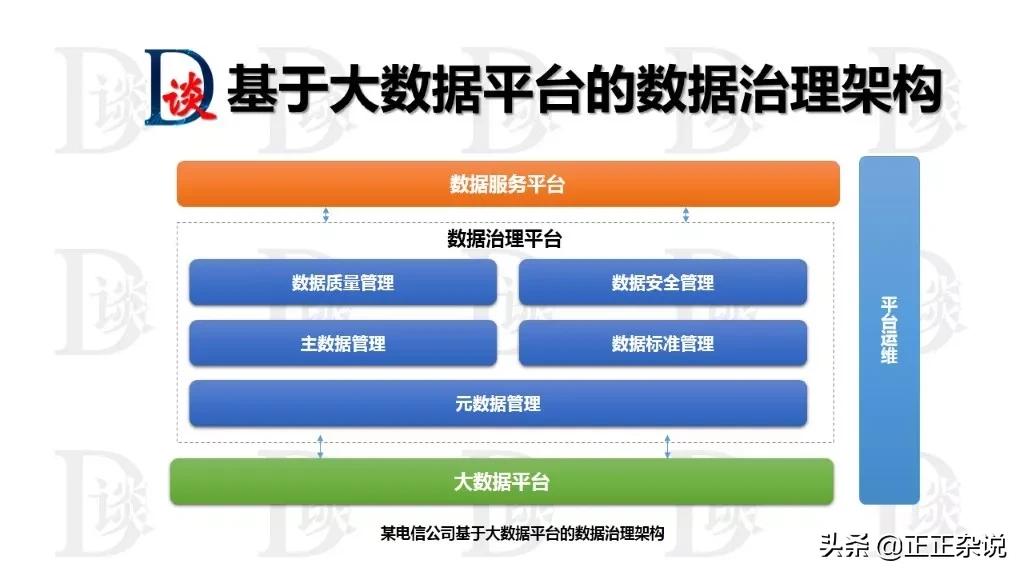 D谈 基于大数据平台的数据治理架构

数据服务平台

数据治理平台

数据质量管理

数据安全管理

主数据管理

数据标准管理

元数据管理

大数据平台

平台运维

某电信公司基于大数据平台的数据治理架构

头条 @正正杂说